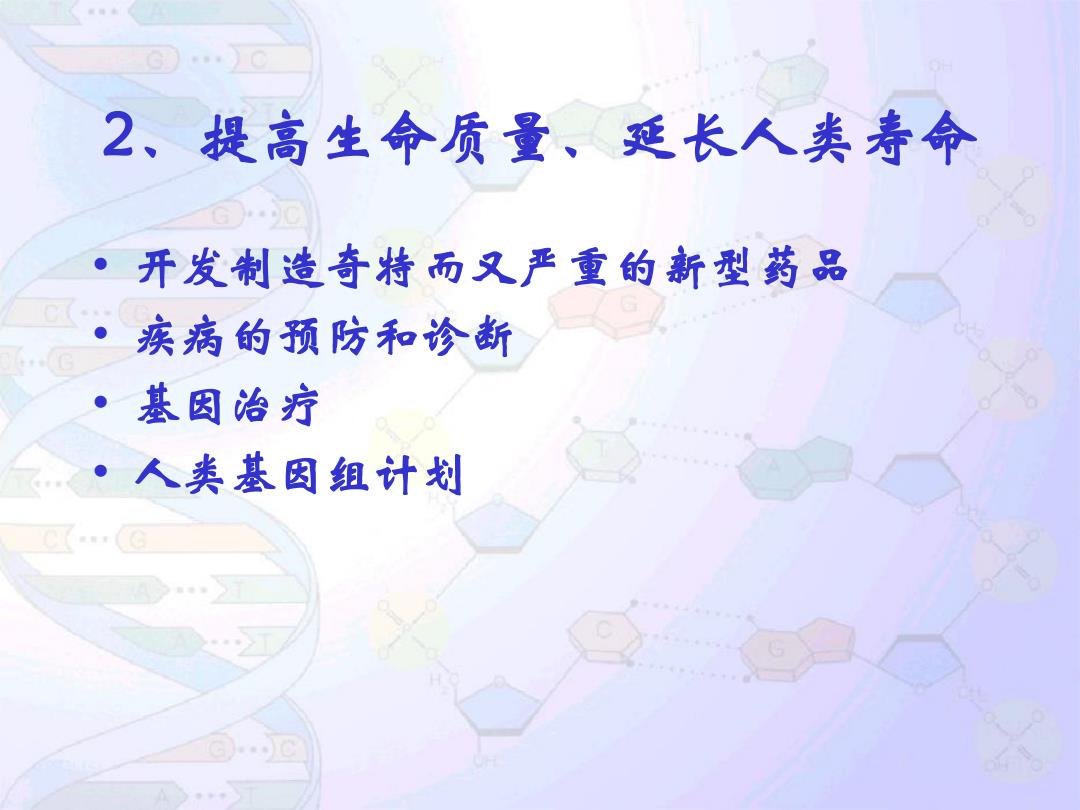 2、提高生命质量、延长人类寿命

• 开发制造奇特而又严重的新型药品
• 疾病的预防和诊断
• 基因治疗
• 人类基因组计划